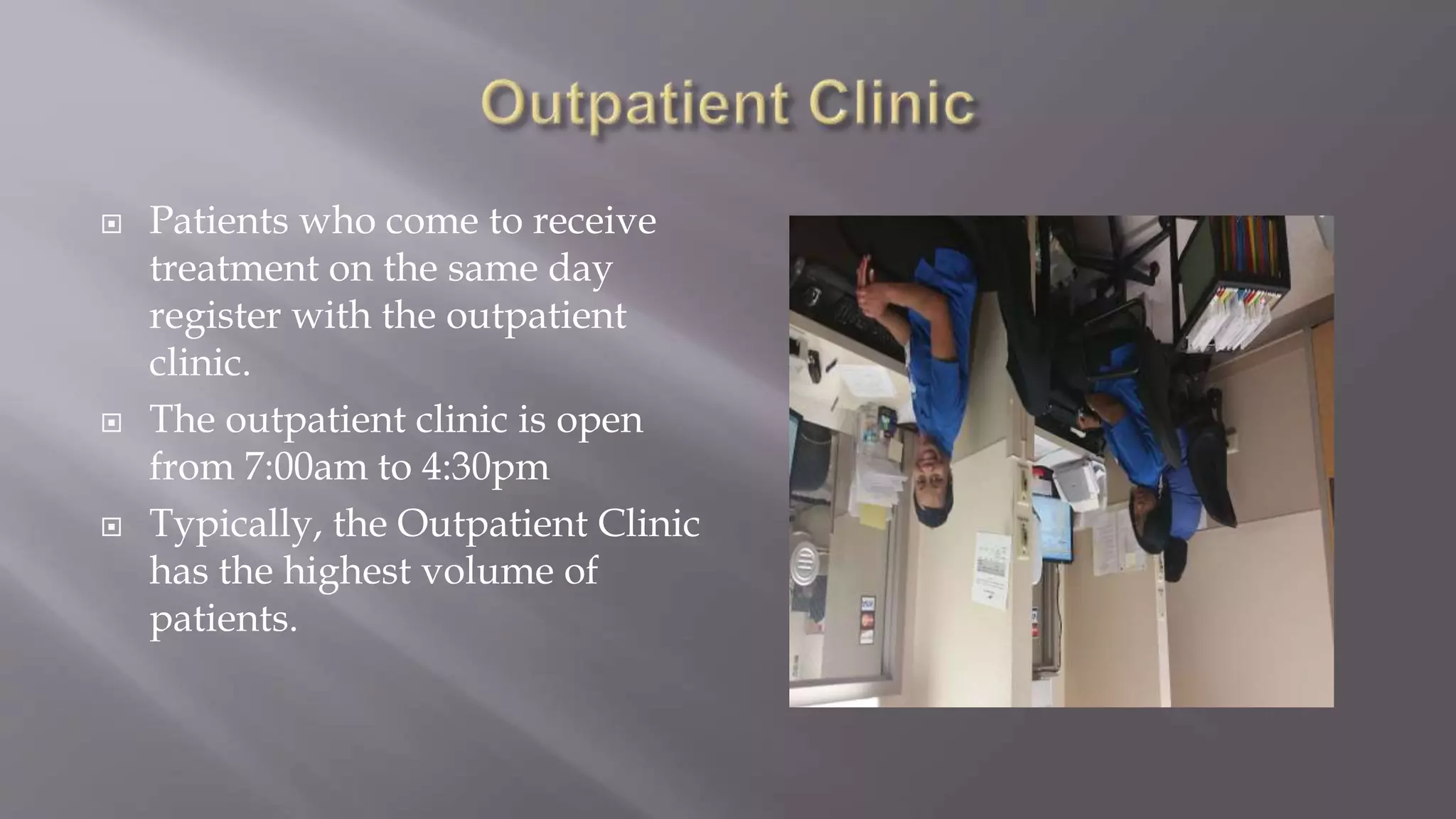 Outpatient Clinic

Patients who come to receive treatment on the same day register with the outpatient clinic.

The outpatient clinic is open from 7:00am to 4:30pm

Typically, the Outpatient Clinic has the highest volume of patients.